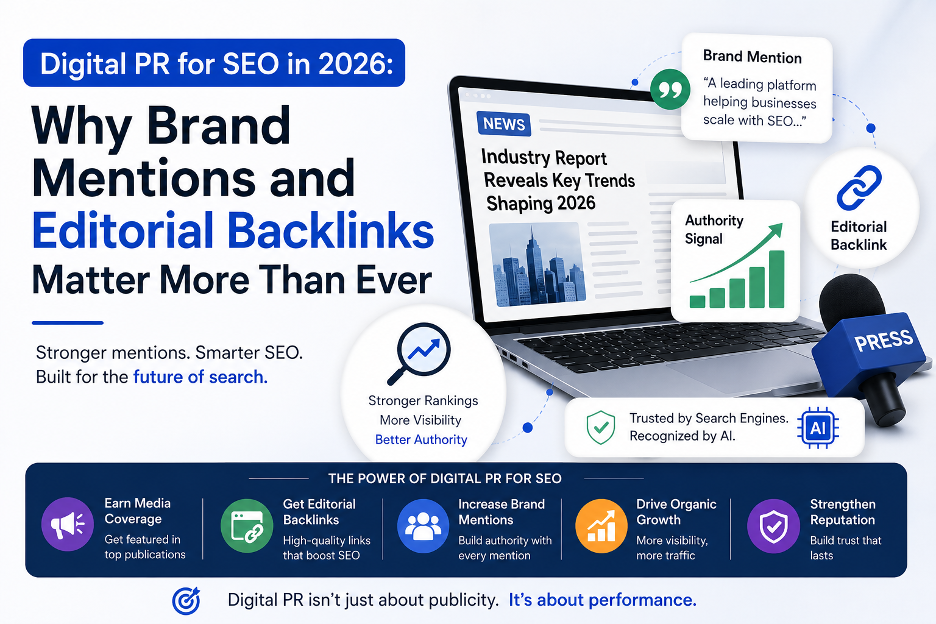 Digital PR for SEO in 2026:

Why Brand Mentions and Editorial Backlinks Matter More Than Ever

Stronger mentions. Smarter SEO. Built for the future of search.

NEWS

Industry Report Reveals Key Trends Shaping 2026

Brand Mention

"A leading platform helping businesses scale with SEO..."

Editorial Backlink

Authority Signal

PRESS

Stronger Rankings
More Visibility
Better Authority

Trusted by Search Engines. Recognized by AI.

AI

THE POWER OF DIGITAL PR FOR SEO

Earn Media Coverage
Get featured in top publications

Get Editorial Backlinks
High-quality links that boost SEO

Increase Brand Mentions
Build authority with every mention

Drive Organic Growth
More visibility, more traffic

Strengthen Reputation
Build trust that lasts

Digital PR isn't just about publicity. It's about performance.